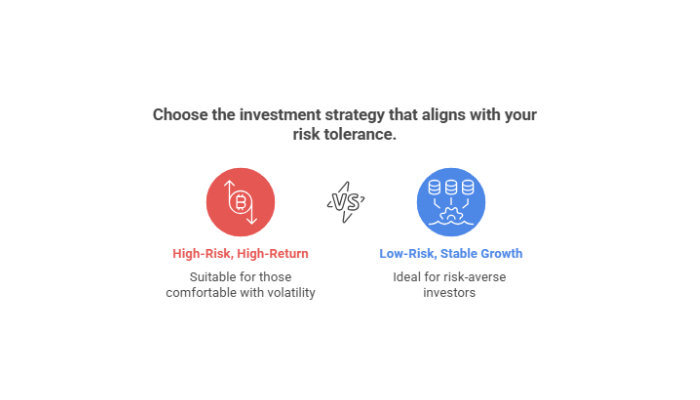 Choose the investment strategy that aligns with your risk tolerance.

VS

High-Risk, High-Return

Suitable for those comfortable with volatility

Low-Risk, Stable Growth

Ideal for risk-averse investors